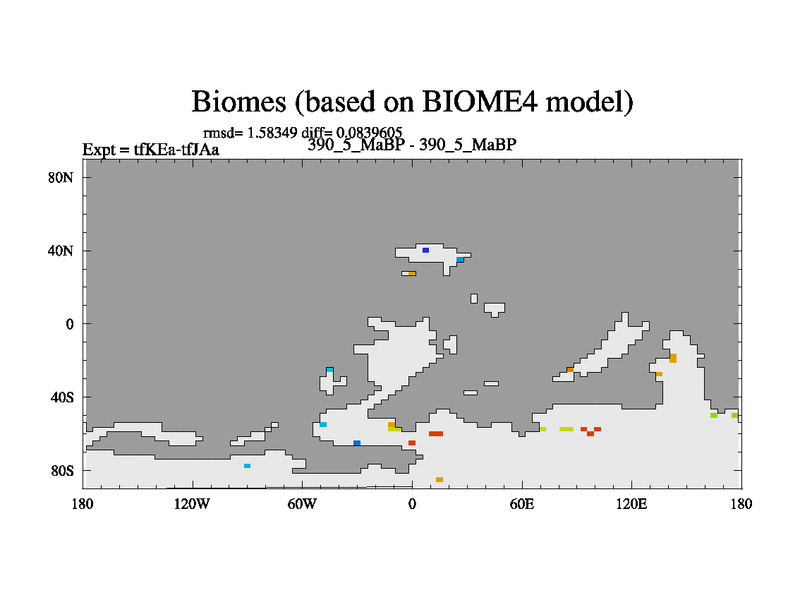 Biomes (based on BIOME4 model)

rmsd= 1.58349 diff= 0.0839605

Expt = tfKEa-tfJAa

390_5_MaBP - 390_5_MaBP

80N
40N
0
40S
80S

180 120W 60W 0 60E 120E 180